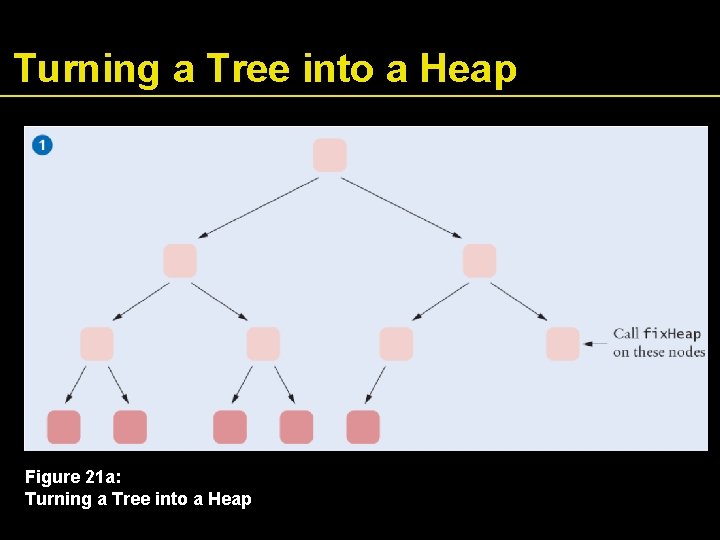 Turning a Tree into a Heap

1

Call fixHeap on these nodes

Figure 21a:
Turning a Tree into a Heap